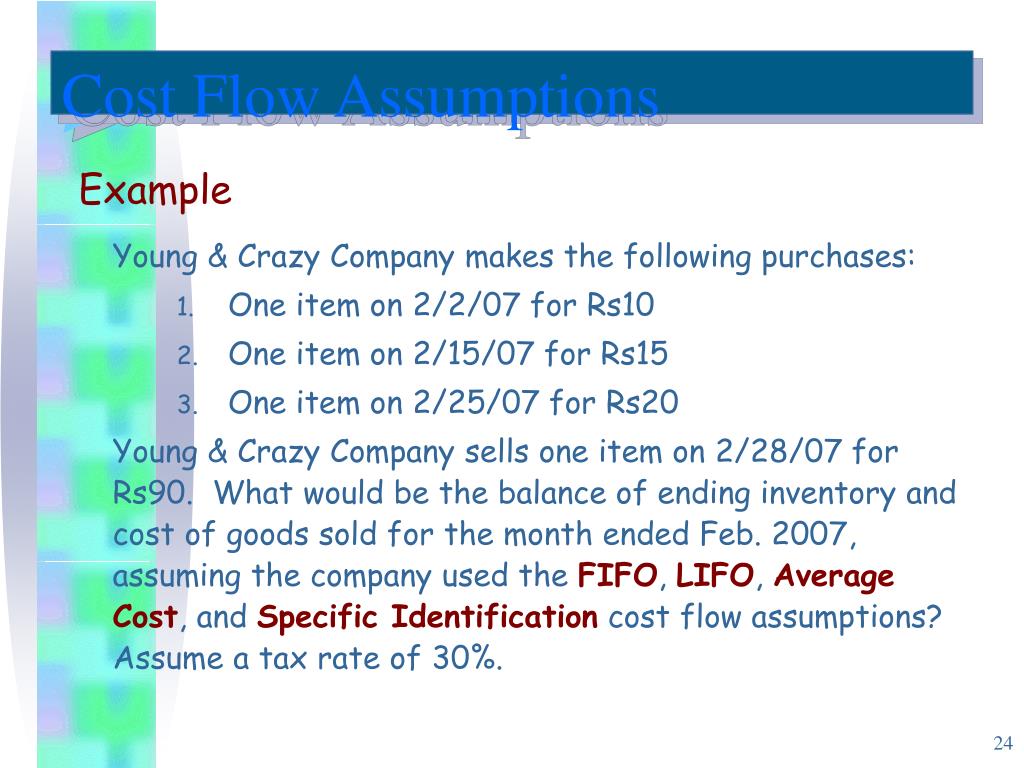 Cost Flow Assumptions

Example

Young & Crazy Company makes the following purchases:

1. One item on 2/2/07 for Rs10
2. One item on 2/15/07 for Rs15
3. One item on 2/25/07 for Rs20

Young & Crazy Company sells one item on 2/28/07 for Rs90. What would be the balance of ending inventory and cost of goods sold for the month ended Feb. 2007, assuming the company used the FIFO, LIFO, Average Cost, and Specific Identification cost flow assumptions? Assume a tax rate of 30%.

24